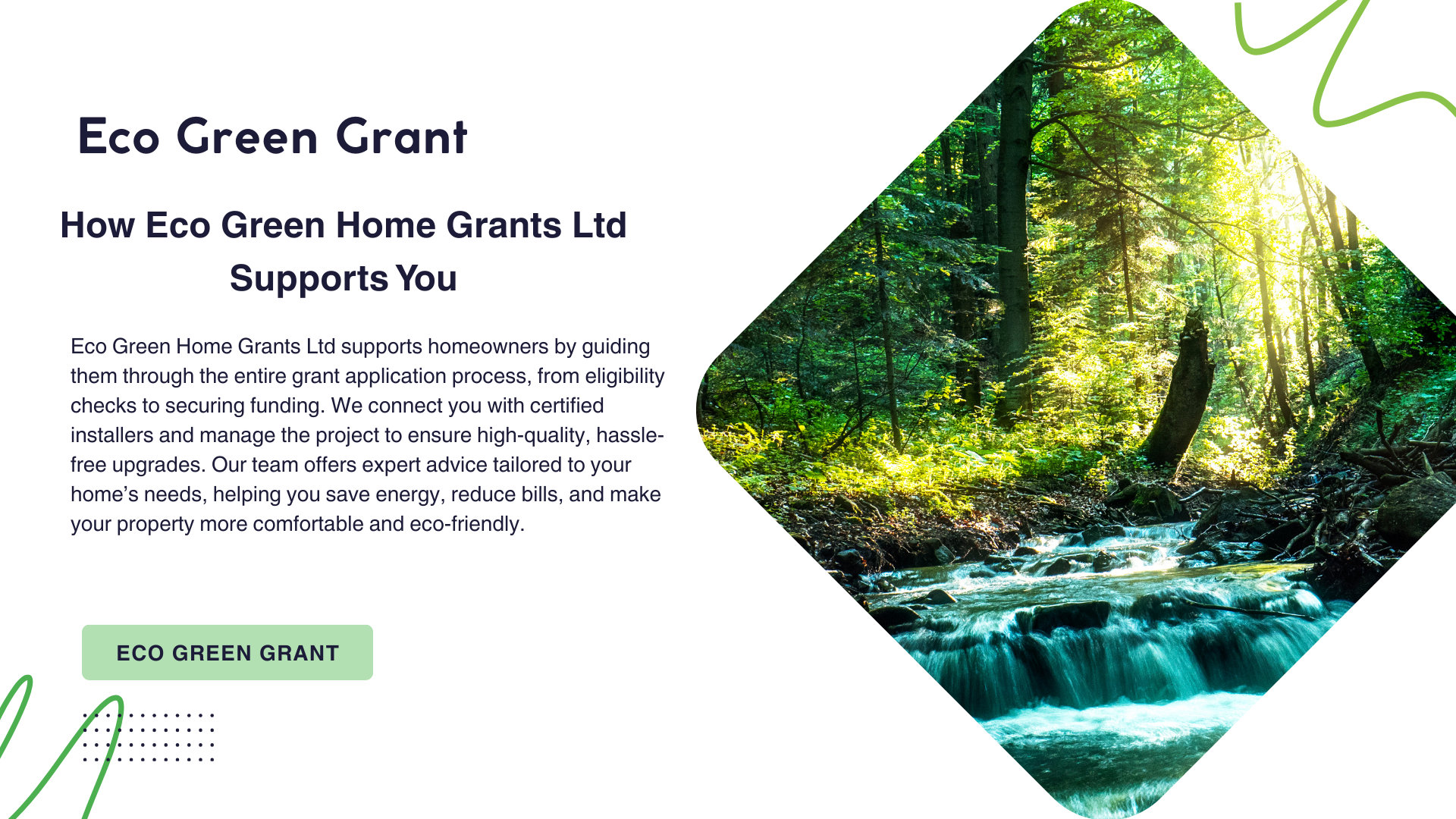 Eco Green Grant

How Eco Green Home Grants Ltd Supports You

Eco Green Home Grants Ltd supports homeowners by guiding them through the entire grant application process, from eligibility checks to securing funding. We connect you with certified installers and manage the project to ensure high-quality, hassle-free upgrades. Our team offers expert advice tailored to your home's needs, helping you save energy, reduce bills, and make your property more comfortable and eco-friendly.

ECO GREEN GRANT